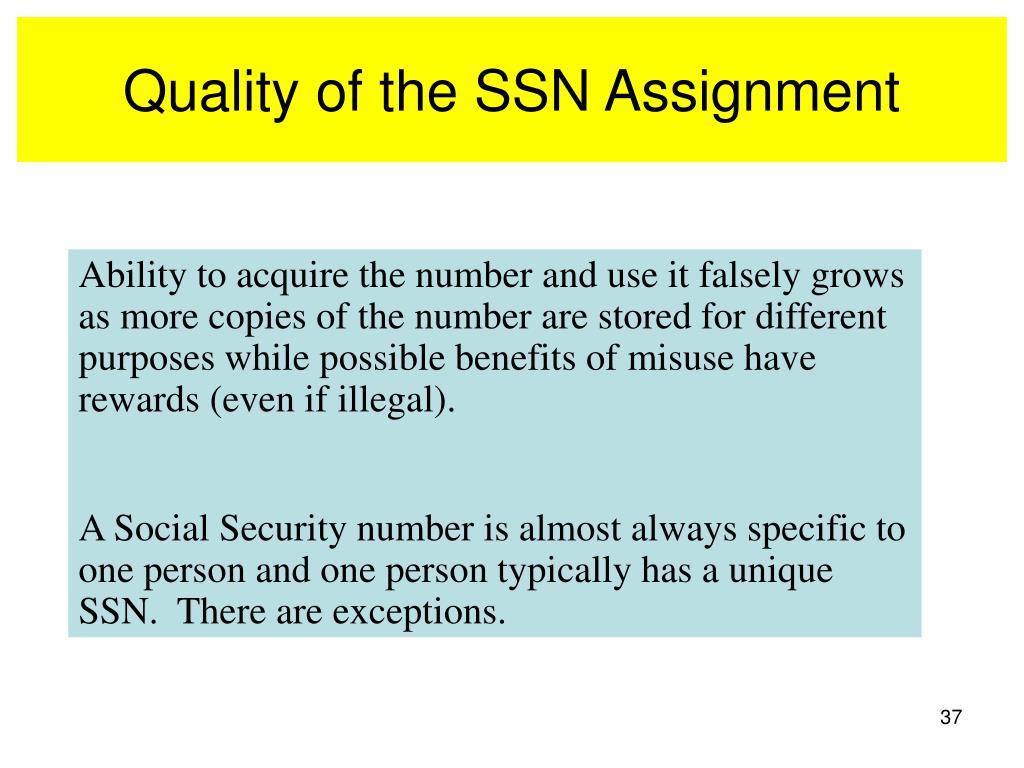 Quality of the SSN Assignment

Ability to acquire the number and use it falsely grows as more copies of the number are stored for different purposes while possible benefits of misuse have rewards (even if illegal).

A Social Security number is almost always specific to one person and one person typically has a unique SSN. There are exceptions.

37